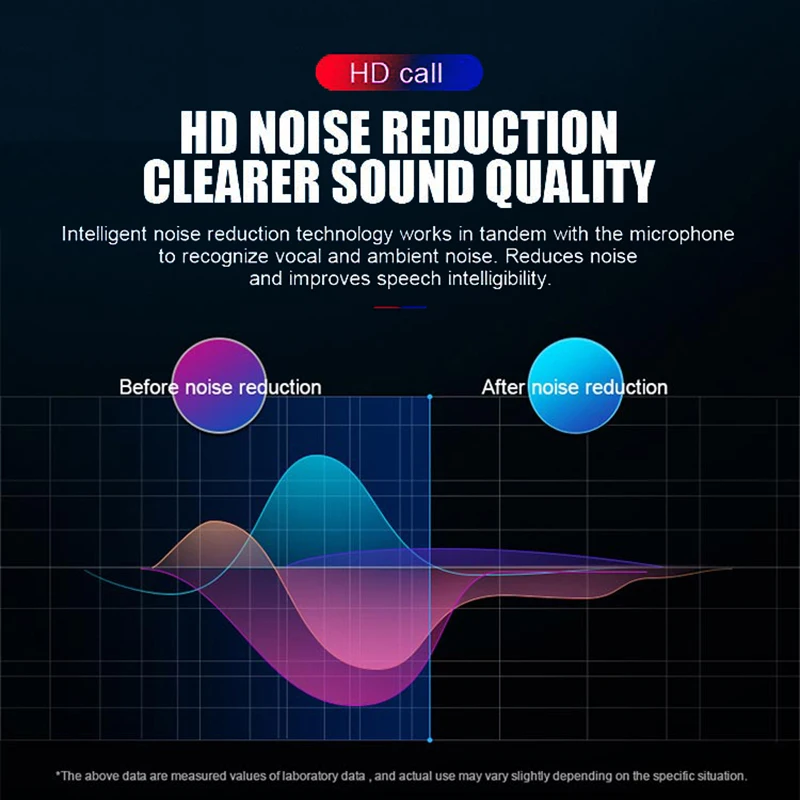 HD call

HD NOISE REDUCTION
CLEARER SOUND QUALITY

Intelligent noise reduction technology works in tandem with the microphone to recognize vocal and ambient noise. Reduces noise and improves speech intelligibility.

Before noise reduction

After noise reduction

*The above data are measured values of laboratory data , and actual use may vary slightly depending on the specific situation.